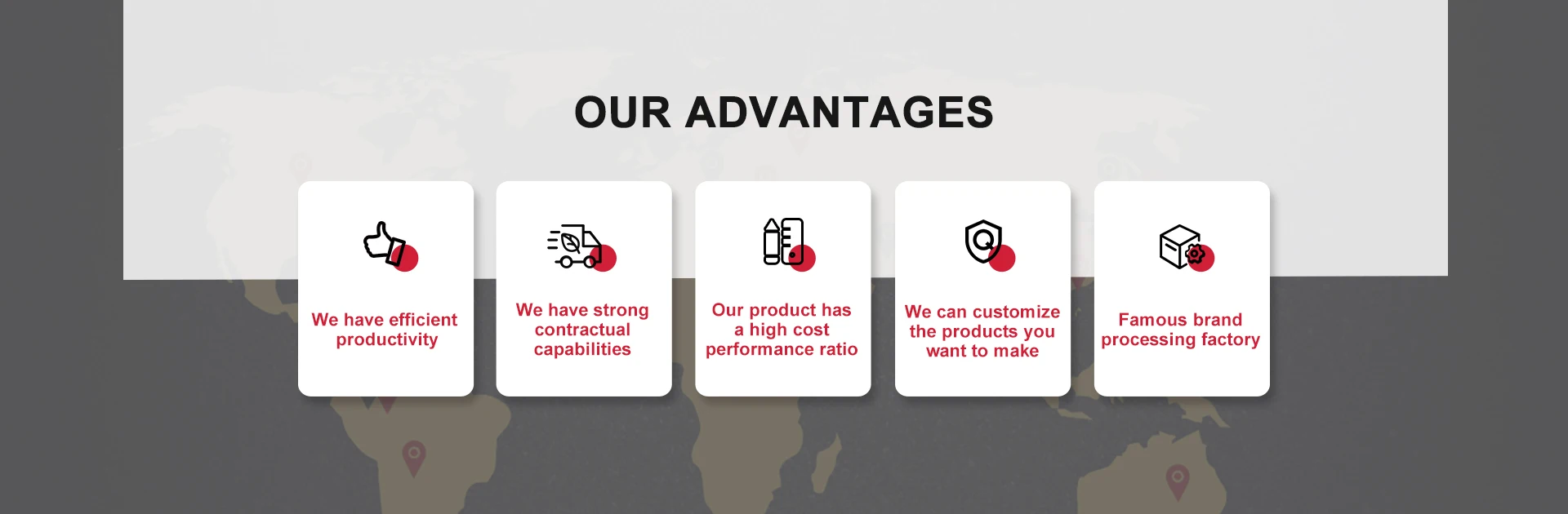 OUR ADVANTAGES

We have efficient productivity

We have strong contractual capabilities

Our product has a high cost performance ratio

We can customize the products you want to make

Famous brand processing factory